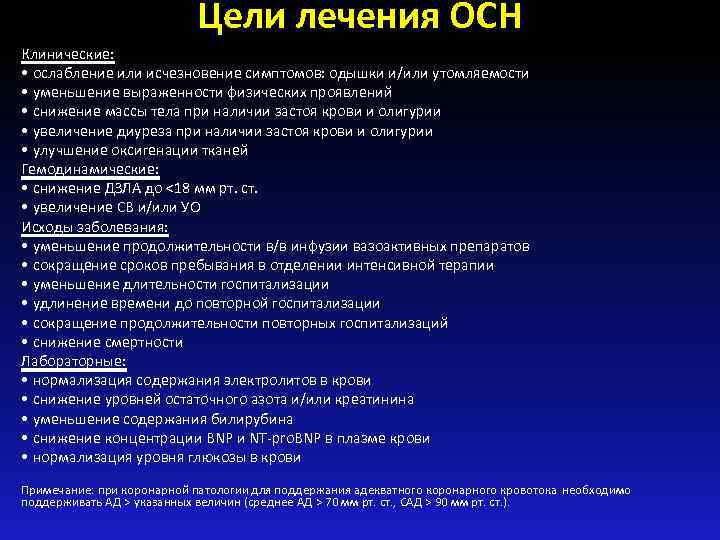 Цели лечения ОСН

Клинические:
• ослабление или исчезновение симптомов: одышки и/или утомляемости
• уменьшение выраженности физических проявлений
• снижение массы тела при наличии застоя крови и олигурии
• увеличение диуреза при наличии застоя крови и олигурии
• улучшение оксигенации тканей
Гемодинамические:
• снижение ДЗЛА до <18 мм рт. ст.
• увеличение СВ и/или УО
Исходы заболевания:
• уменьшение продолжительности в/в инфузии вазоактивных препаратов
• сокращение сроков пребывания в отделении интенсивной терапии
• уменьшение длительности госпитализации
• удлинение времени до повторной госпитализации
• сокращение продолжительности повторных госпитализаций
• снижение смертности
Лабораторные:
• нормализация содержания электролитов в крови
• снижение уровней остаточного азота и/или креатинина
• уменьшение содержания билирубина
• снижение концентрации BNP и NT-proBNP в плазме крови
• нормализация уровня глюкозы в крови

Примечание: при коронарной патологии для поддержания адекватного коронарного кровотока необходимо поддерживать АД > указанных величин (среднее АД > 70 мм рт. ст., САД > 90 мм рт. ст.).